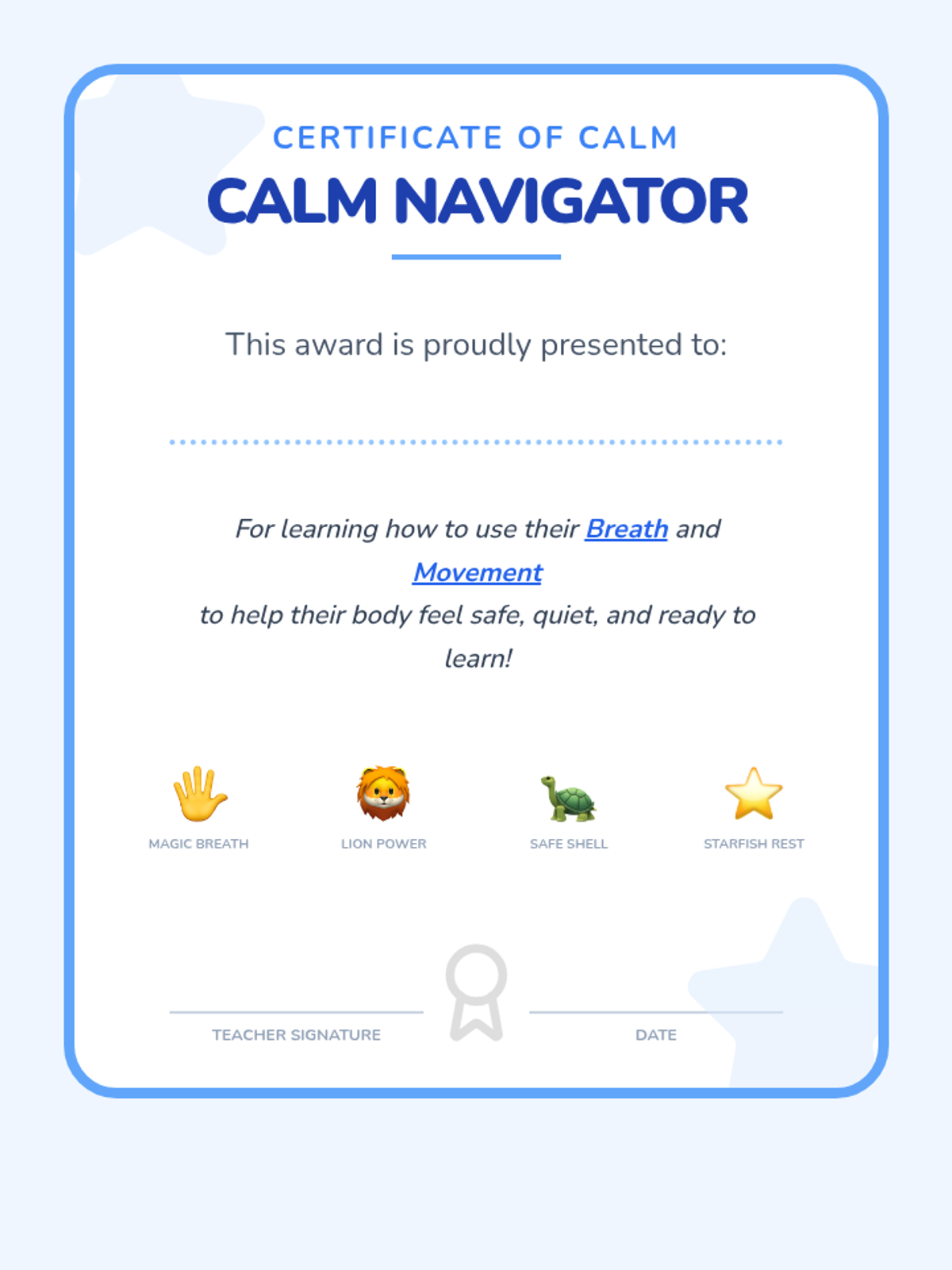 CERTIFICATE OF CALM

CALM NAVIGATOR

This award is proudly presented to:

For learning how to use their Breath and Movement to help their body feel safe, quiet, and ready to learn!

MAGIC BREATH

LION POWER

SAFE SHELL

STARFISH REST

TEACHER SIGNATURE

DATE